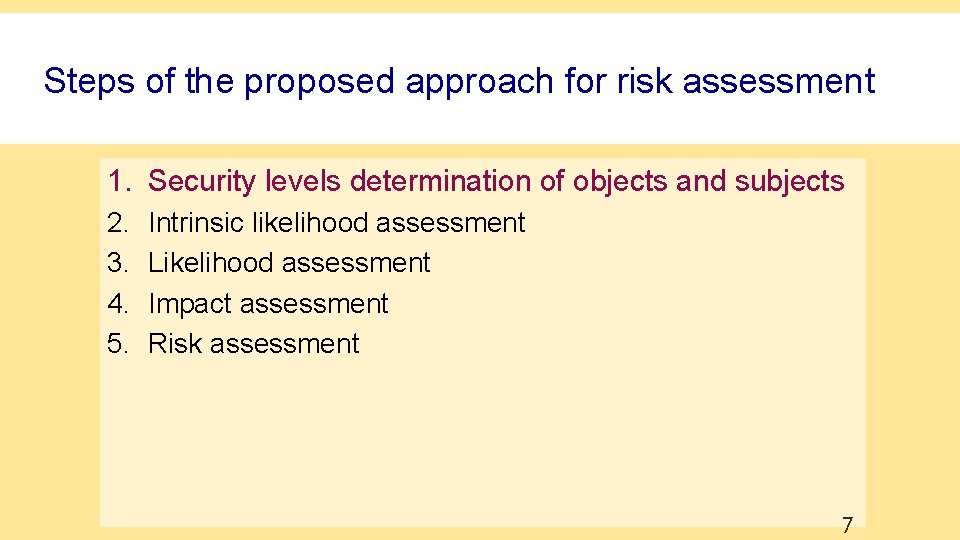 Steps of the proposed approach for risk assessment

1. Security levels determination of objects and subjects
2. Intrinsic likelihood assessment
3. Likelihood assessment
4. Impact assessment
5. Risk assessment

7